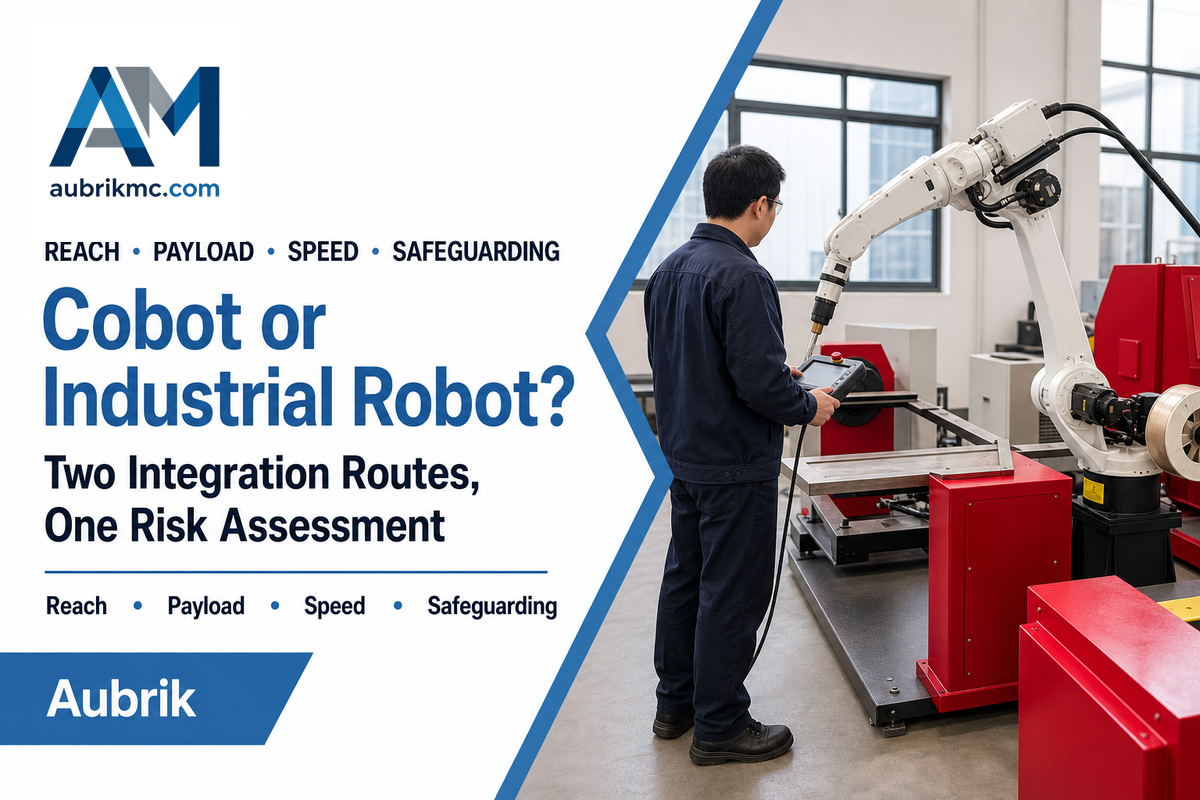 AM

aubrikmc.com

REACH • PAYLOAD • SPEED • SAFEGUARDING

Cobot or Industrial Robot?

Two Integration Routes, One Risk Assessment

Reach • Payload • Speed • Safeguarding

Aubrik